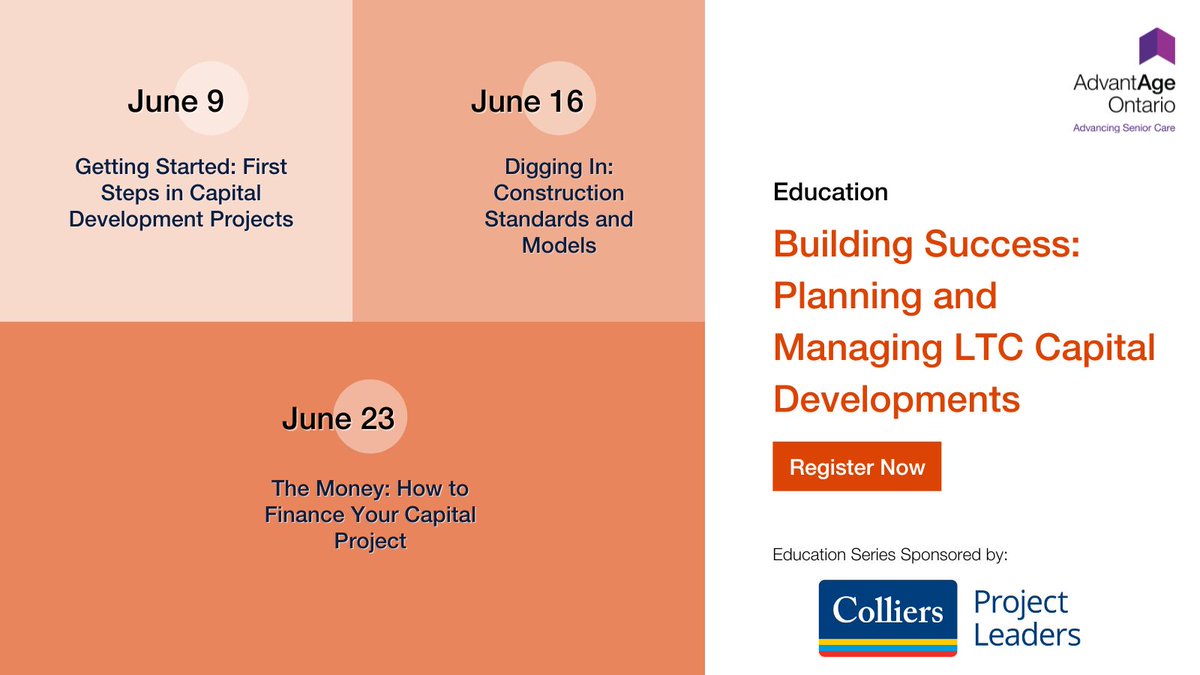 June 9

Getting Started: First Steps in Capital Development Projects

June 16

Digging In: Construction Standards and Models

June 23

The Money: How to Finance Your Capital Project

AdvantAge Ontario
Advancing Senior Care

Education

Building Success: Planning and Managing LTC Capital Developments

Register Now

Education Series Sponsored by:

Colliers Project Leaders